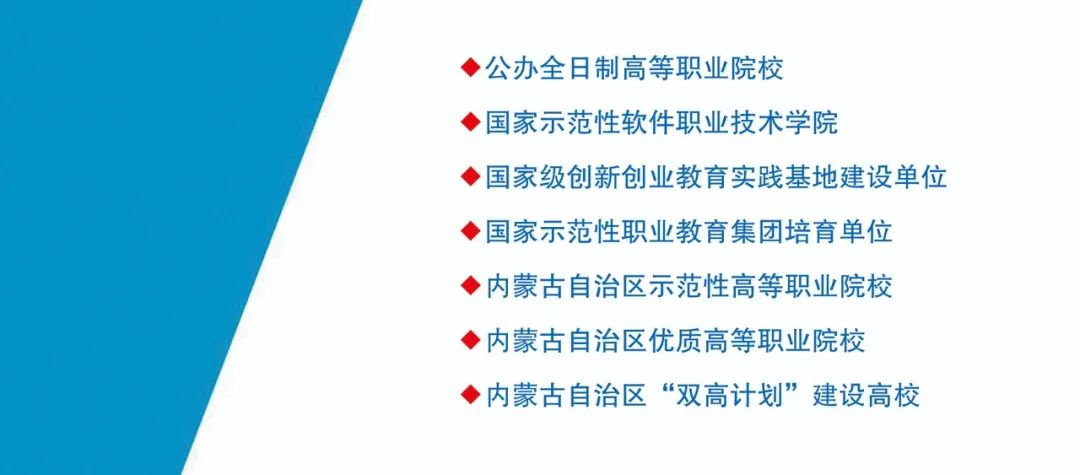 ◆公办全日制高等职业院校
◆国家示范性软件职业技术学院
◆国家级创新创业教育实践基地建设单位
◆国家示范性职业教育集团培育单位
◆内蒙古自治区示范性高等职业院校
◆内蒙古自治区优质高等职业院校
◆内蒙古自治区“双高计划”建设高校